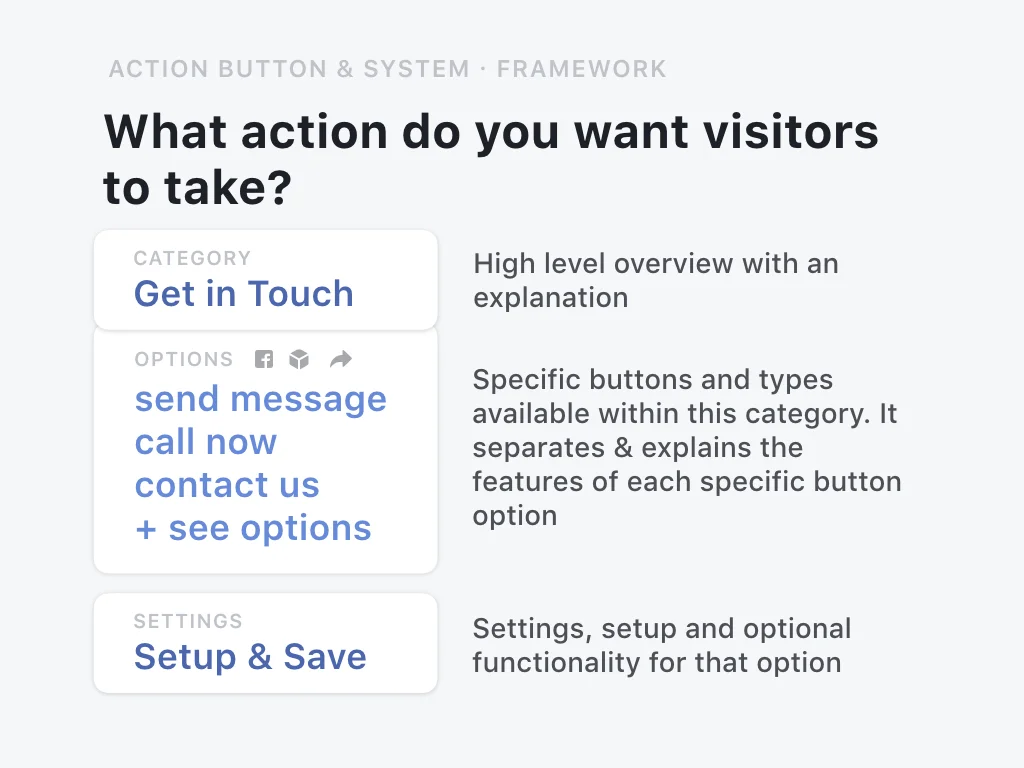 ACTION BUTTON & SYSTEM · FRAMEWORK

What action do you want visitors to take?

CATEGORY
Get in Touch

High level overview with an explanation

OPTIONS
send message
call now
contact us
+ see options

Specific buttons and types available within this category. It separates & explains the features of each specific button option

SETTINGS
Setup & Save

Settings, setup and optional functionality for that option